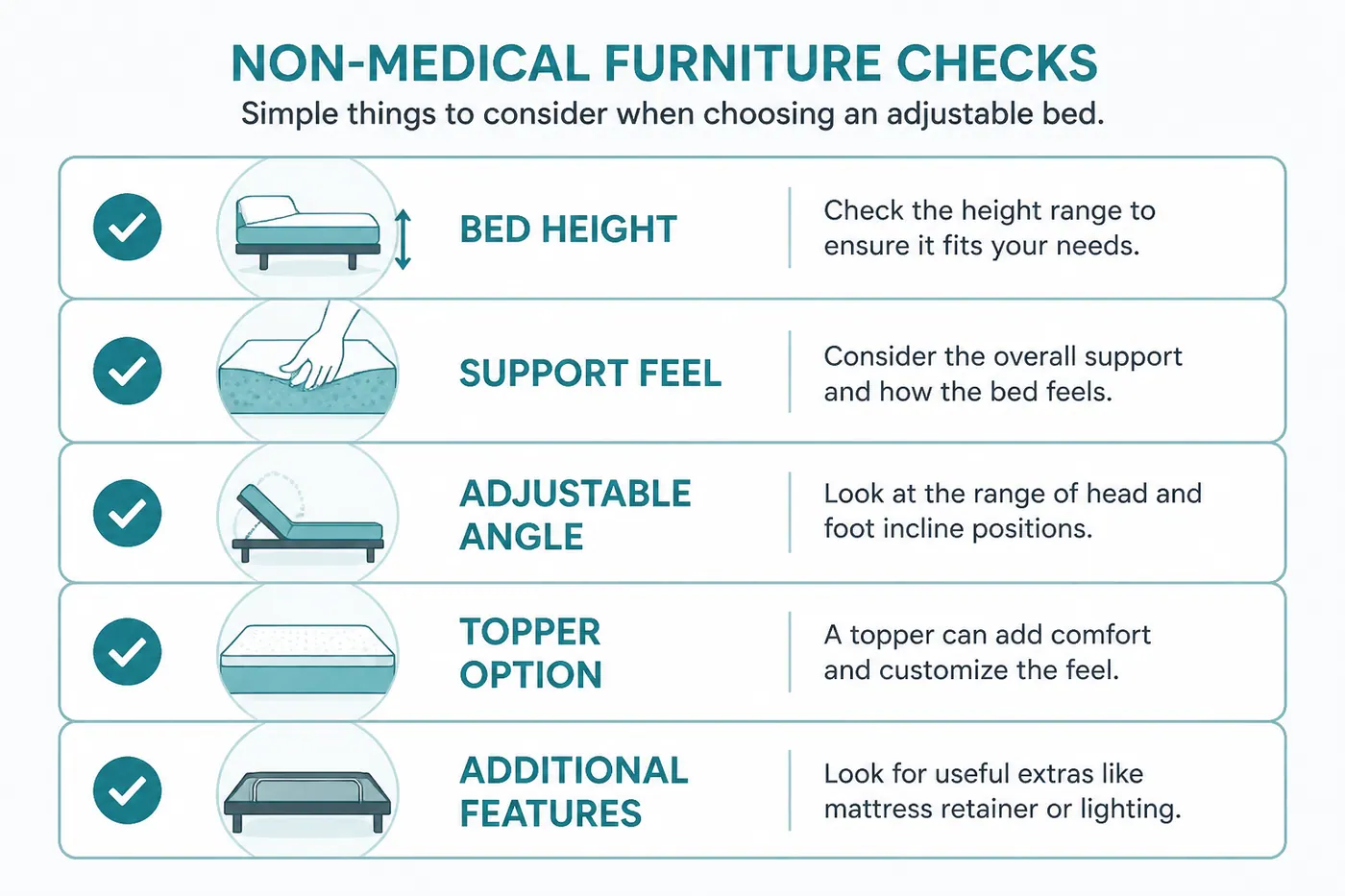 NON-MEDICAL FURNITURE CHECKS
Simple things to consider when choosing an adjustable bed.

BED HEIGHT
Check the height range to ensure it fits your needs.

SUPPORT FEEL
Consider the overall support and how the bed feels.

ADJUSTABLE ANGLE
Look at the range of head and foot incline positions.

TOPPER OPTION
A topper can add comfort and customize the feel.

ADDITIONAL FEATURES
Look for useful extras like mattress retainer or lighting.